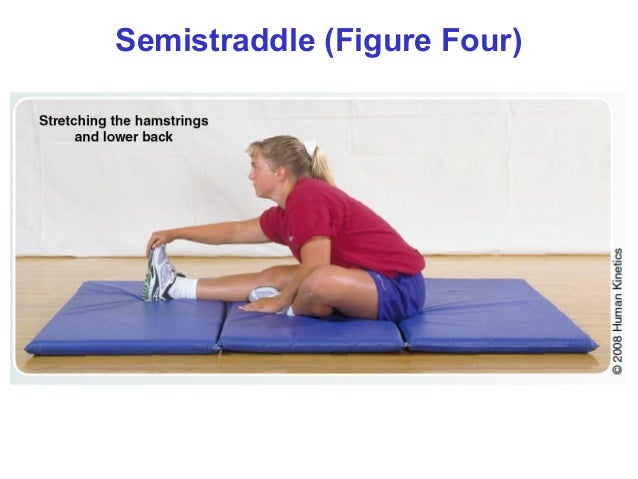 Semistraddle (Figure Four)

Stretching the hamstrings and lower back

© 2008 Human Kinetics